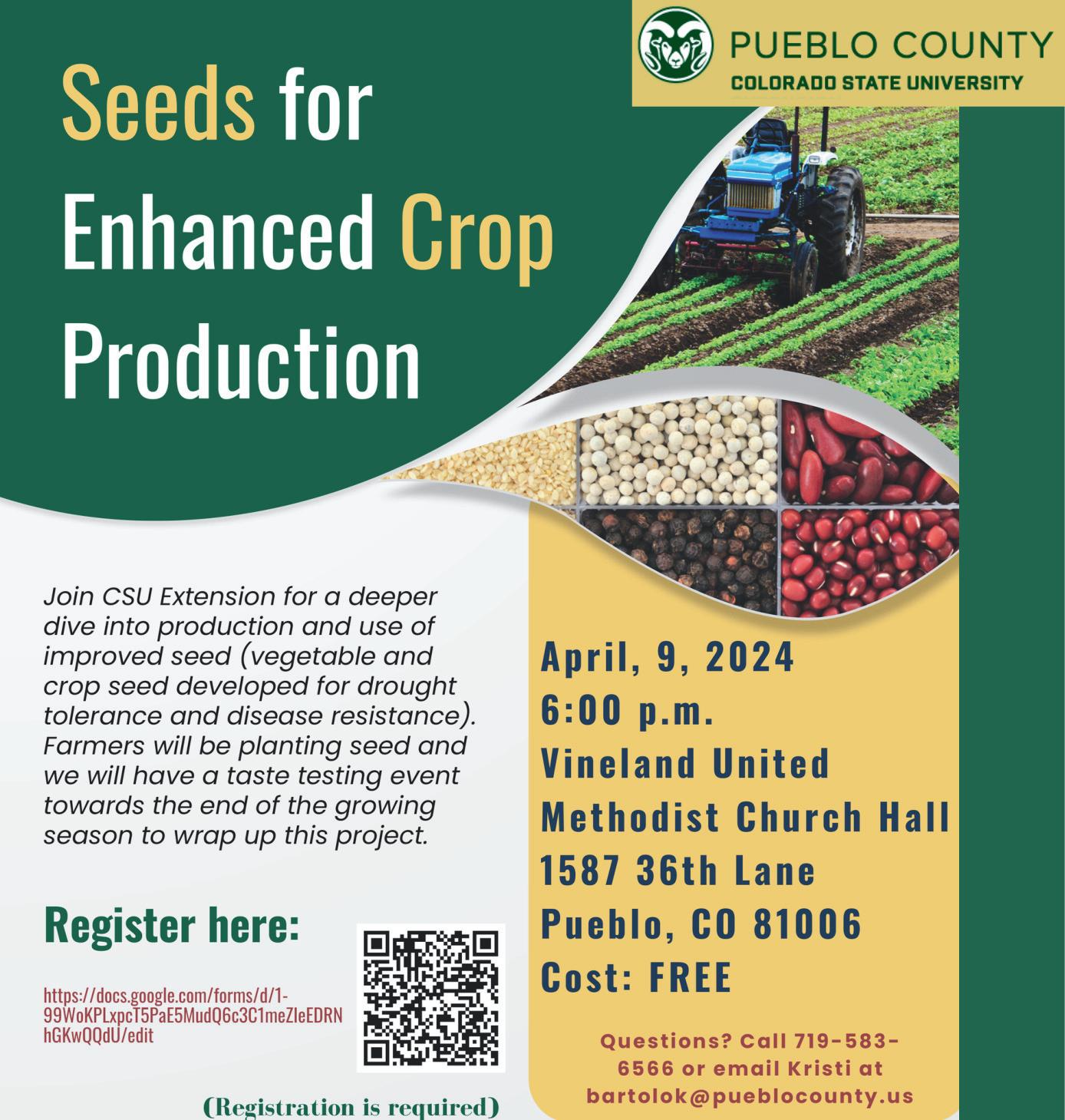 PUEBLO COUNTY
COLORADO STATE UNIVERSITY

Seeds for Enhanced Crop Production

Join CSU Extension for a deeper dive into production and use of improved seed (vegetable and crop seed developed for drought tolerance and disease resistance). Farmers will be planting seed and we will have a taste testing event towards the end of the growing season to wrap up this project.

Register here:

https://docs.google.com/forms/d/1-99WoKPLxpcT5PaE5MudQ6c3C1meZleEDRNhGKwQQdU/edit

(Registration is required)

April, 9, 2024
6:00 p.m.
Vineland United Methodist Church Hall
1587 36th Lane
Pueblo, CO 81006
Cost: FREE

Questions? Call 719-583-6566 or email Kristi at bartolok@pueblocounty.us